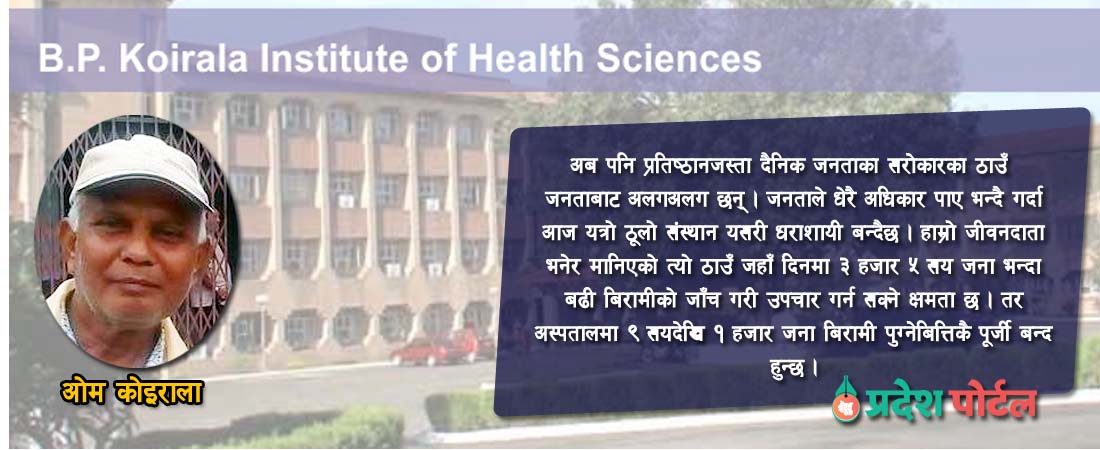 B.P. Koirala Institute of Health Sciences

अब पनि प्रतिष्ठानजस्ता दैनिक जनताका सरोकारका ठाउँ जनताबाट अलगअलग छन् । जनताले धेरै अधिकार पाए भन्दै गर्दा आज यत्रो ठूलो संस्थान यसरी धराशायी बन्दैछ । हाम्रो जीवनदाता भनेर मानिएको त्यो ठाउँ जहाँ दिनमा ३ हजार ५ सय जना भन्दा बढी बिरामीको जाँच गरी उपचार गर्न सक्ने क्षमता छ । तर अस्पतालमा ९ सयदेखि १ हजार जना बिरामी पुग्नेबित्तिकै पूर्जी बन्द हुन्छ ।

ओम कोइराला

प्रदेश पोर्टल